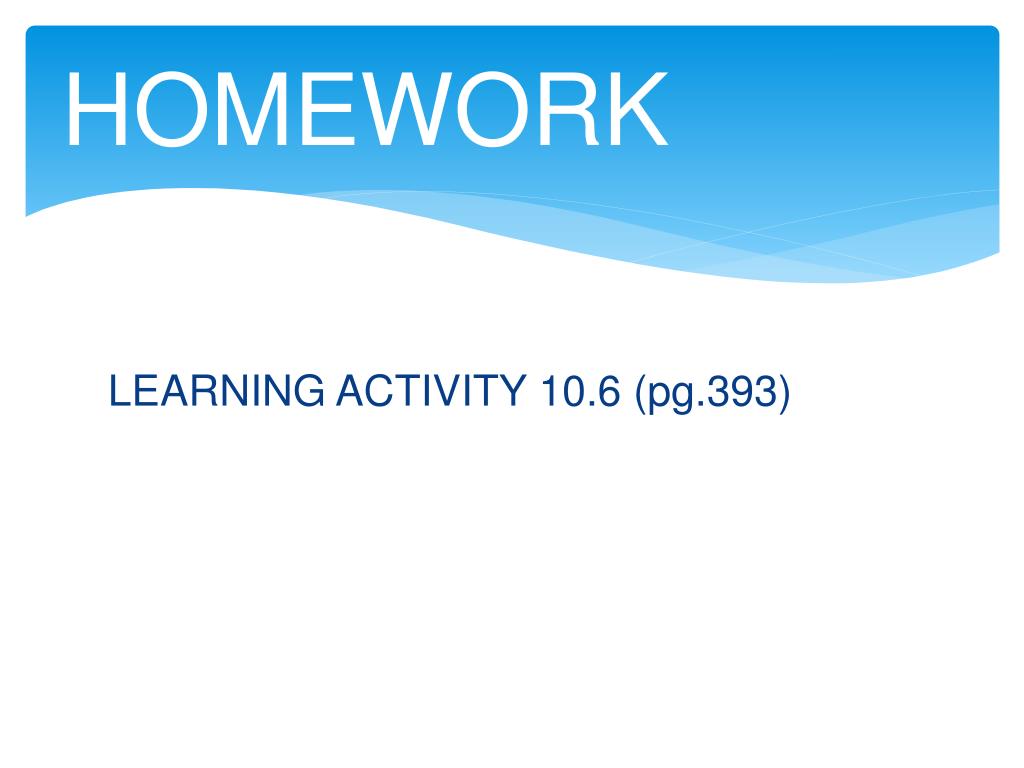 HOMEWORK

LEARNING ACTIVITY 10.6 (pg.393)